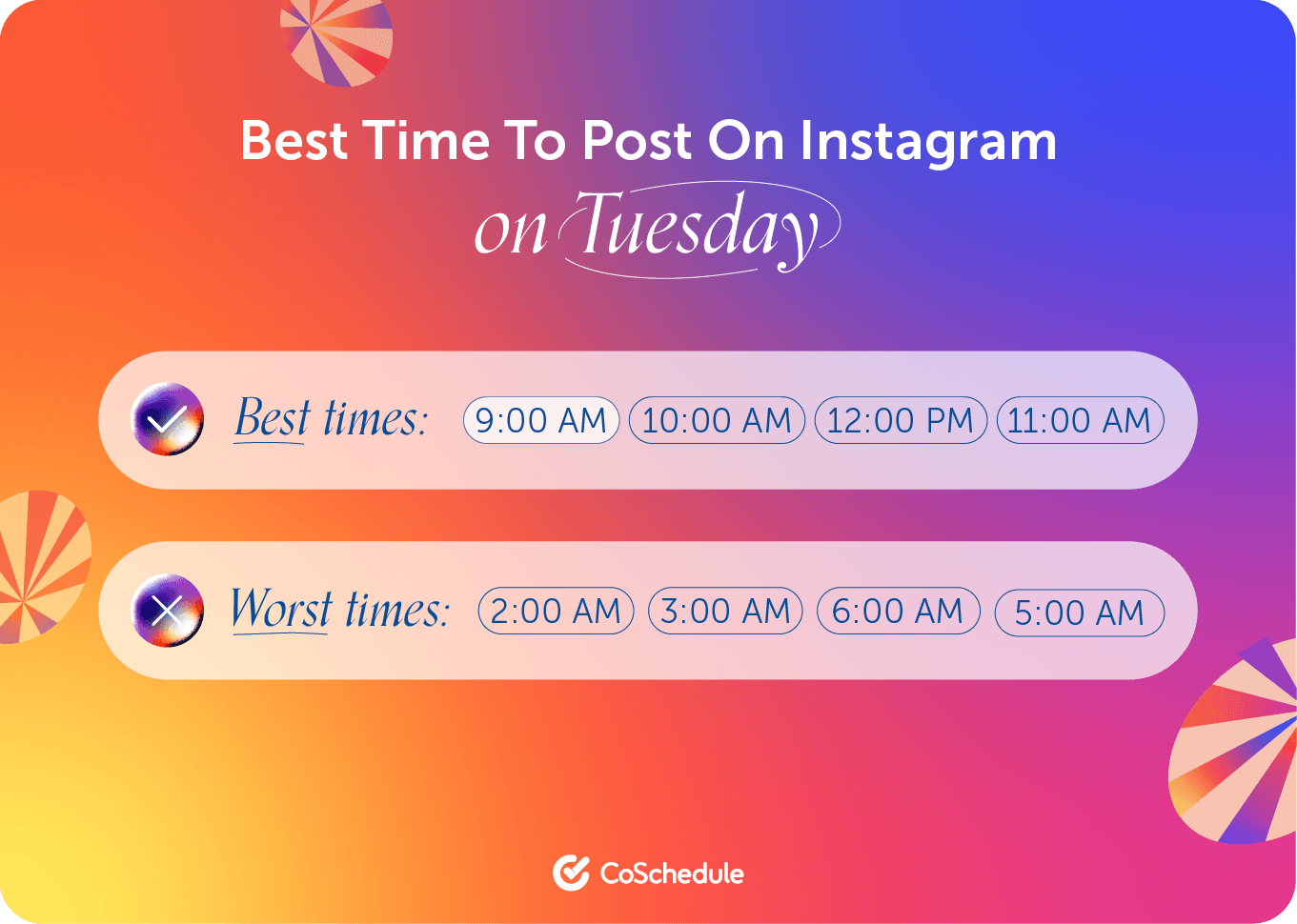 Best Time To Post On Instagram
on Tuesday

Best times: 9:00 AM 10:00 AM 12:00 PM 11:00 AM

Worst times: 2:00 AM 3:00 AM 6:00 AM 5:00 AM

CoSchedule